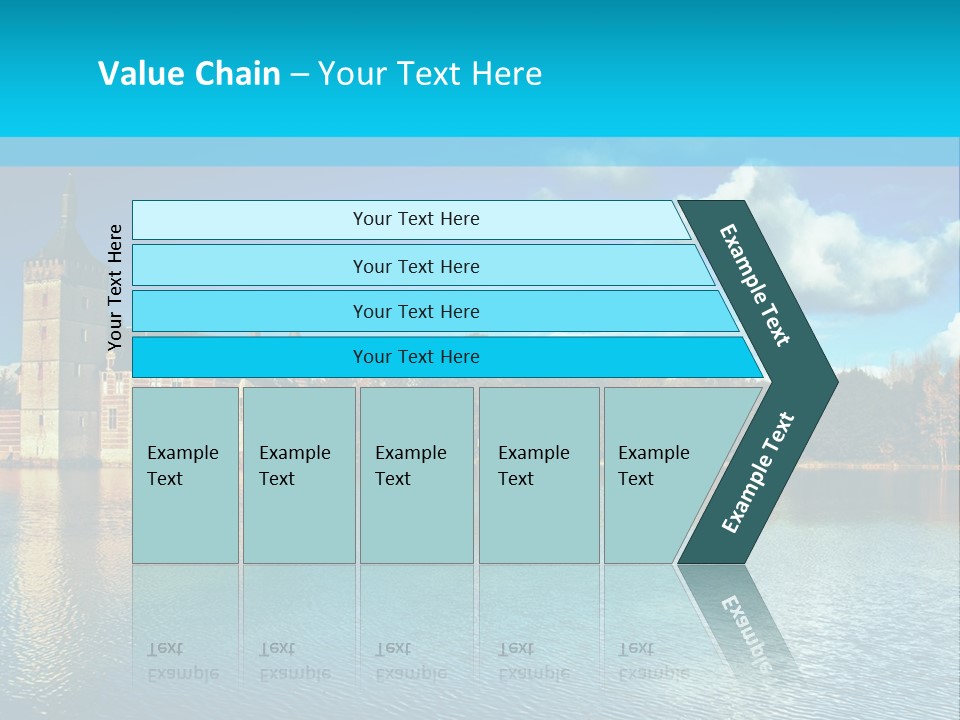 Value Chain – Your Text Here

Your Text Here

Your Text Here

Your Text Here

Your Text Here

Your Text Here

Example Text

Example Text

Example Text

Example Text

Example Text

Example Text

Example Text